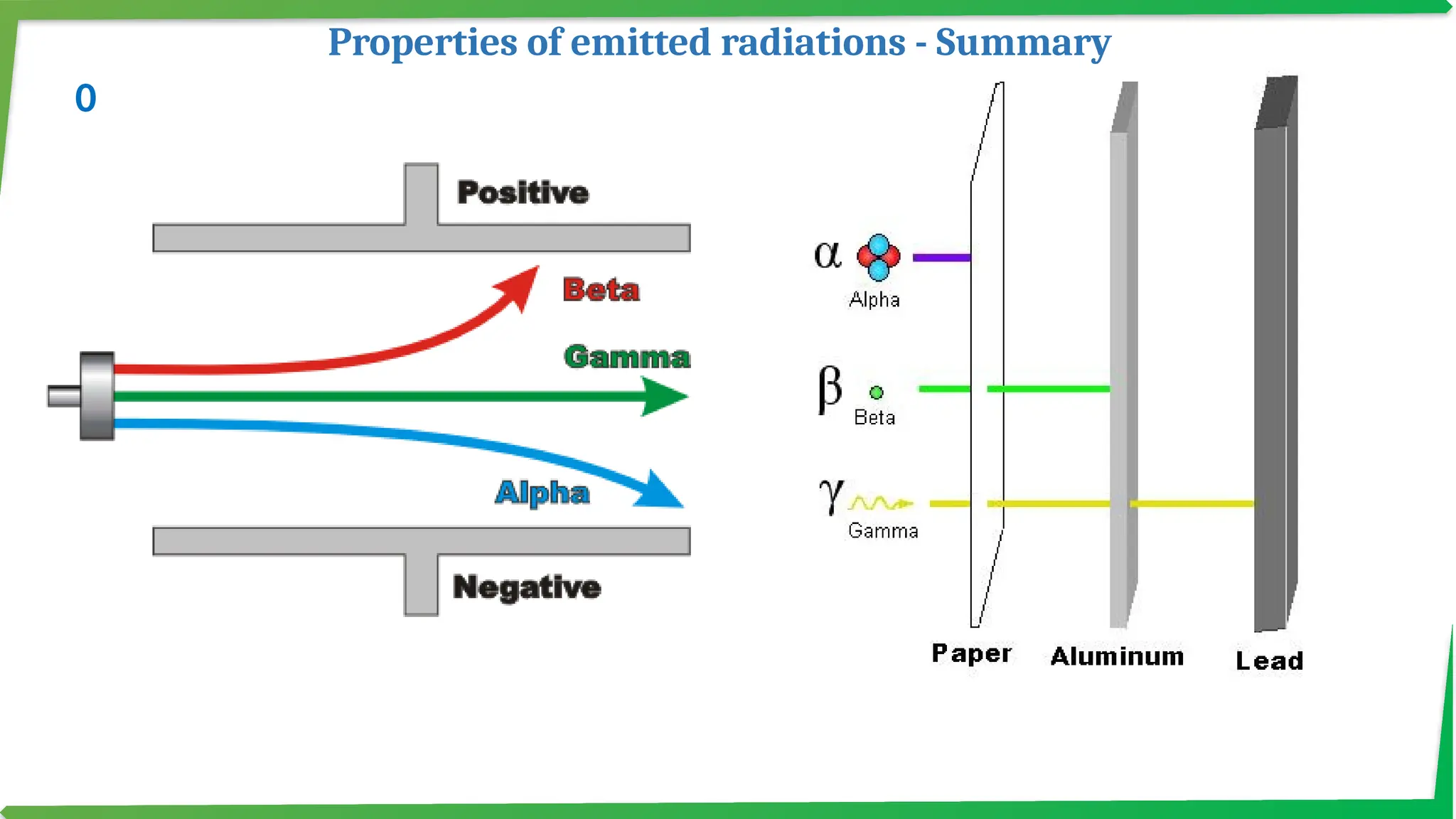 Properties of emitted radiations - Summary

0

Positive

Beta

Gamma

Alpha

Negative

$\alpha$
Alpha

$\beta$
Beta

$\gamma$
Gamma

Paper

Aluminum

Lead